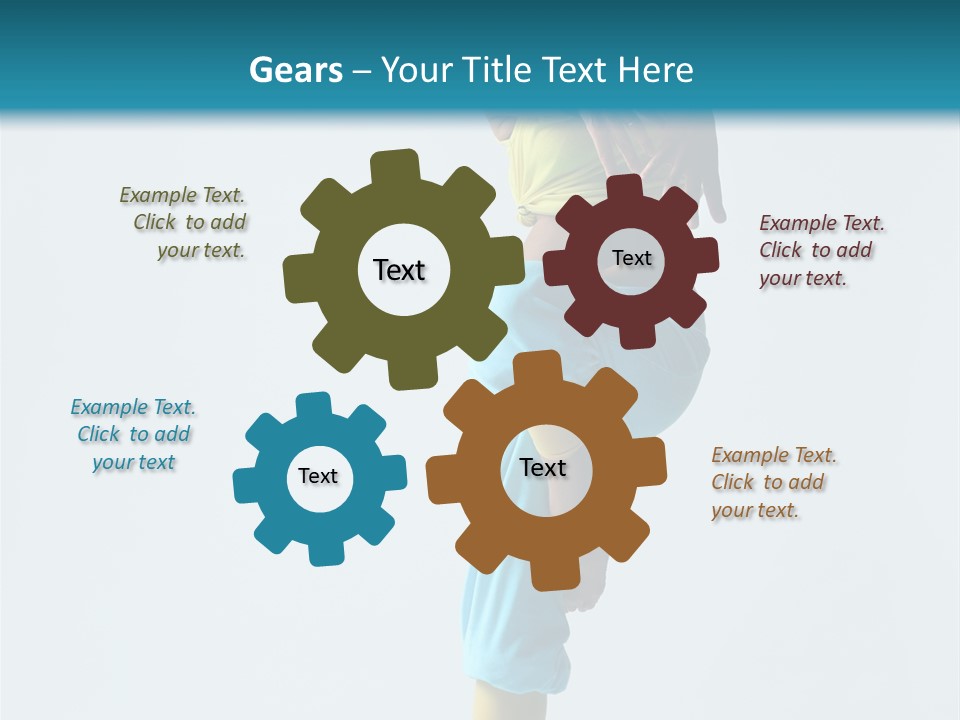 Gears – Your Title Text Here

Example Text. Click to add your text.

Text

Text

Example Text. Click to add your text.

Example Text. Click to add your text

Text

Text

Example Text. Click to add your text.